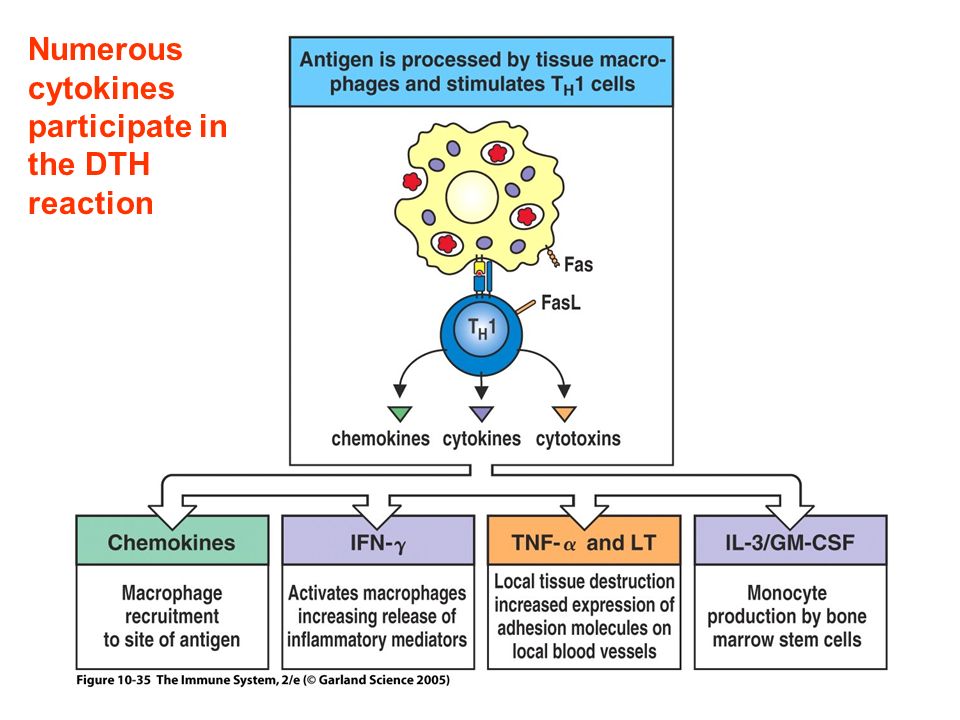 Numerous cytokines participate in the DTH reaction

Antigen is processed by tissue macrophages and stimulates $T_H1$ cells

Fas

FasL

$T_H1$

chemokines cytokines cytotoxins

| Chemokines | IFN-$\gamma$ | TNF-$\alpha$ and LT | IL-3/GM-CSF |
|---|---|---|---|
| Macrophage recruitment to site of antigen | Activates macrophages increasing release of inflammatory mediators | Local tissue destruction increased expression of adhesion molecules on local blood vessels | Monocyte production by bone marrow stem cells |

Figure 10-35 The Immune System, 2/e (© Garland Science 2005)